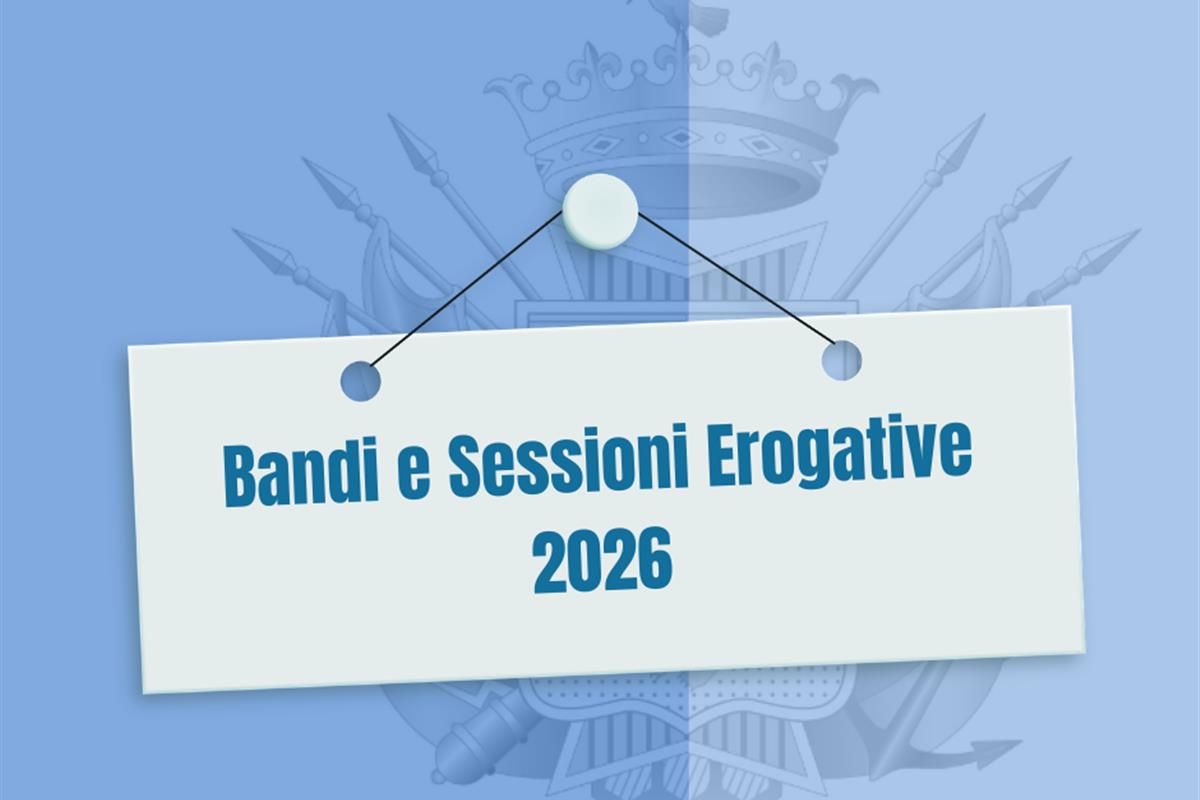 Bandi e Sessioni Erogative
2026